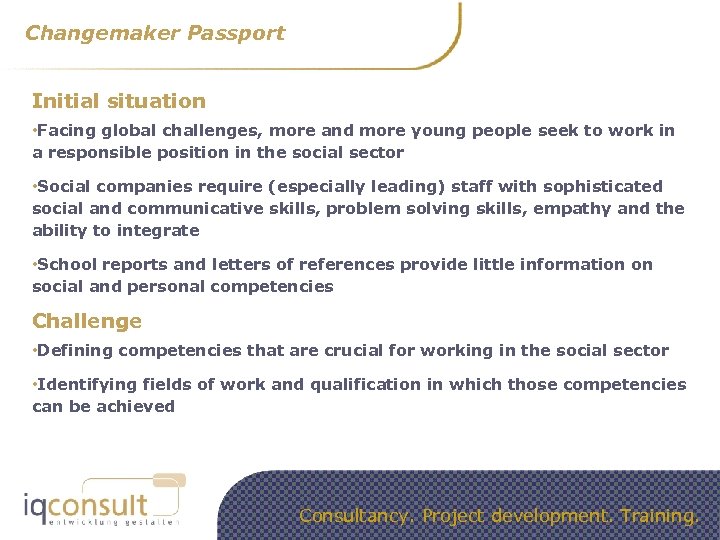 Changemaker Passport

Initial situation

•Facing global challenges, more and more young people seek to work in a responsible position in the social sector

•Social companies require (especially leading) staff with sophisticated social and communicative skills, problem solving skills, empathy and the ability to integrate

•School reports and letters of references provide little information on social and personal competencies

Challenge

•Defining competencies that are crucial for working in the social sector

•Identifying fields of work and qualification in which those competencies can be achieved

iqconsult
entwicklung gestalten

Consultancy. Project development. Training.